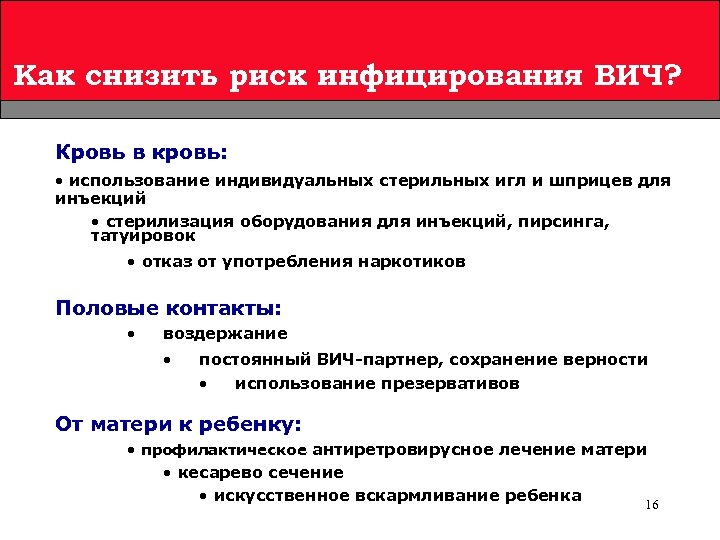 Как снизить риск инфицирования ВИЧ?

Кровь в кровь:

• использование индивидуальных стерильных игл и шприцев для инъекций

• стерилизация оборудования для инъекций, пирсинга, татуировок

• отказ от употребления наркотиков

Половые контакты:

• воздержание

• постоянный ВИЧ-партнер, сохранение верности

• использование презервативов

От матери к ребенку:

• профилактическое антиретровирусное лечение матери

• кесарево сечение

• искусственное вскармливание ребенка

16